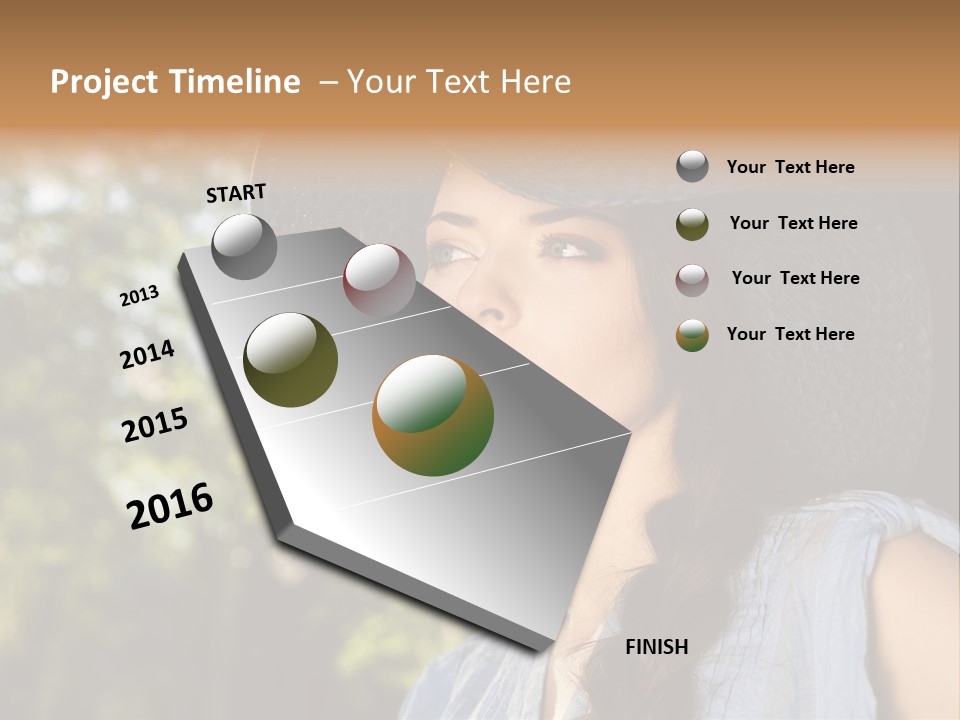 Project Timeline – Your Text Here

START

2013

2014

2015

2016

FINISH

Your Text Here

Your Text Here

Your Text Here

Your Text Here